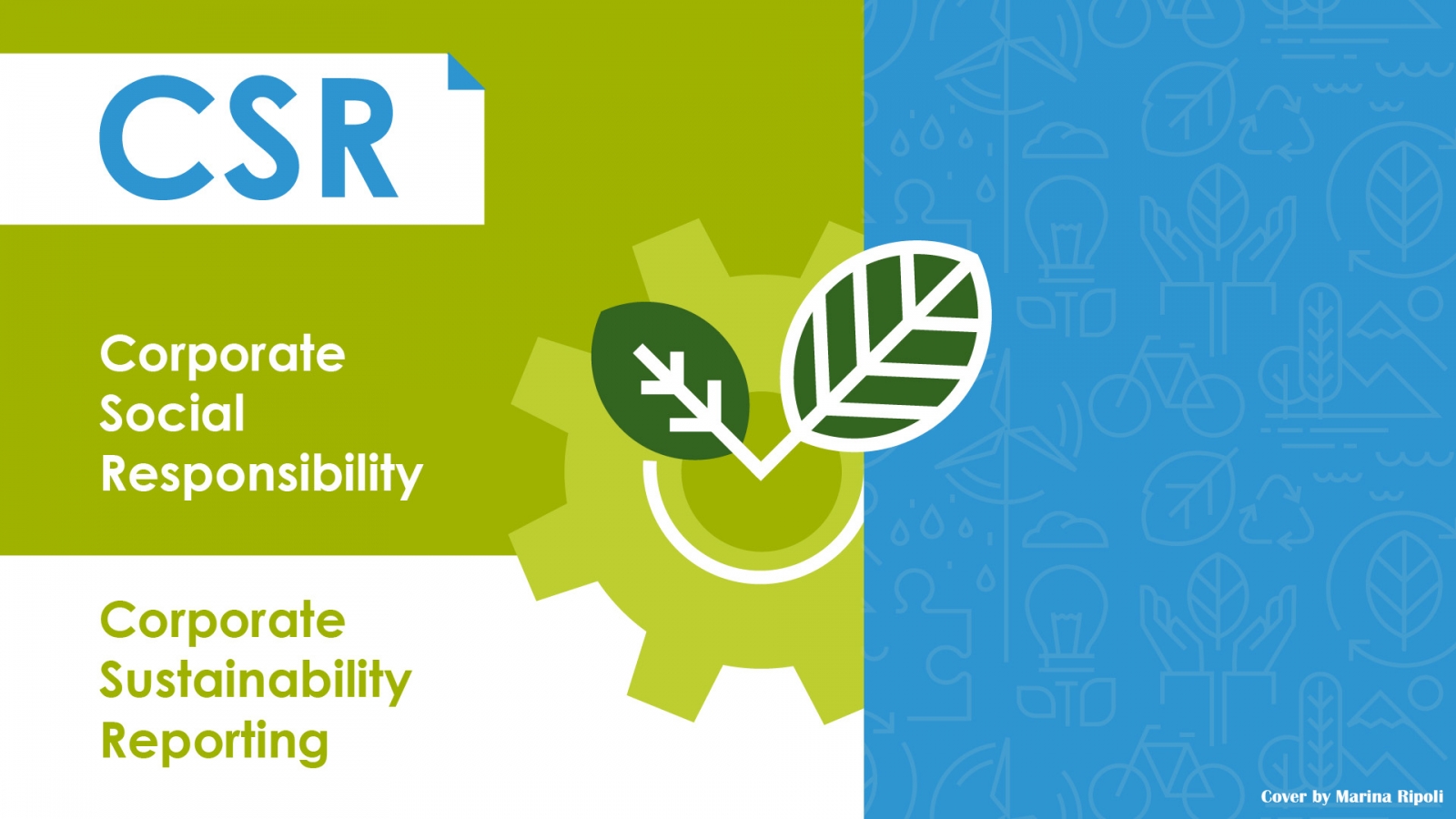 CSR

Corporate
Social
Responsibility

Corporate
Sustainability
Reporting

Cover by Marina Ripoli